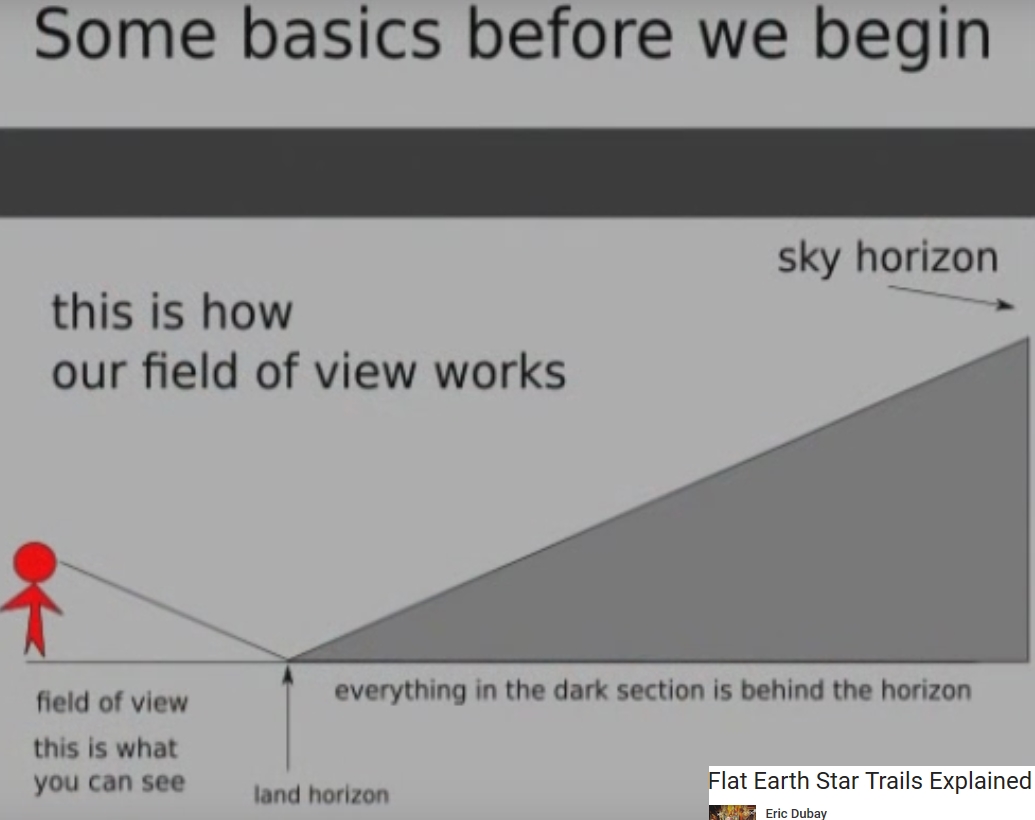 Some basics before we begin

sky horizon

this is how
our field of view works

field of view

this is what
you can see

land horizon

everything in the dark section is behind the horizon

Flat Earth Star Trails Explained

Eric Dubay